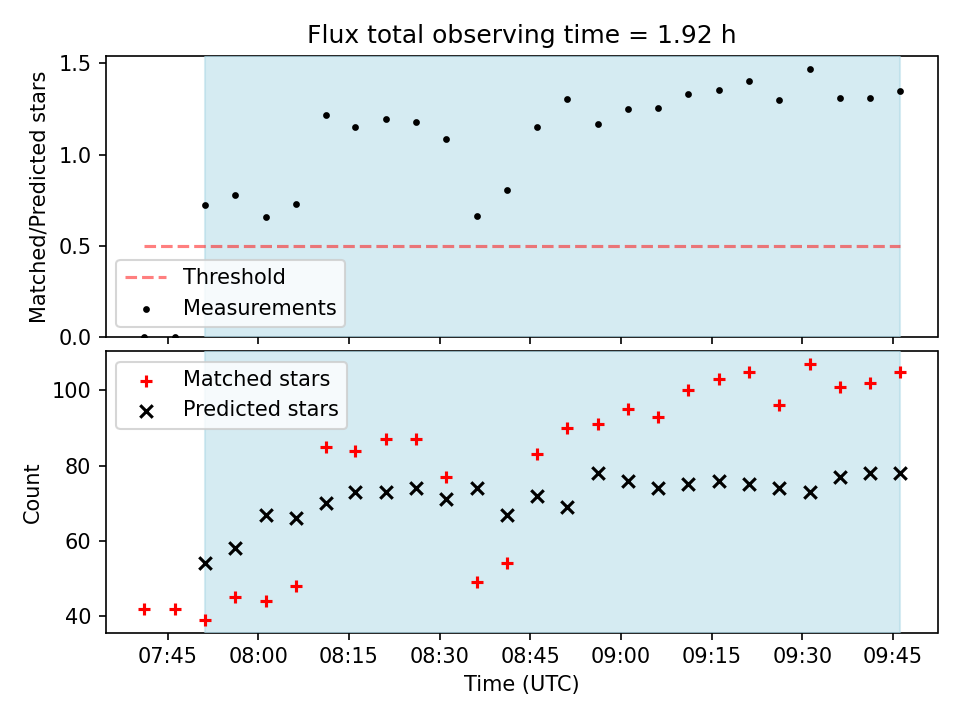 Flux total observing time = 1.92 h

Matched/Predicted stars

1.5
1.0
0.5
0.0

Threshold
Measurements

Matched stars
Predicted stars

Count

100
80
60
40

07:45
08:00
08:15
08:30
08:45
09:00
09:15
09:30
09:45

Time (UTC)